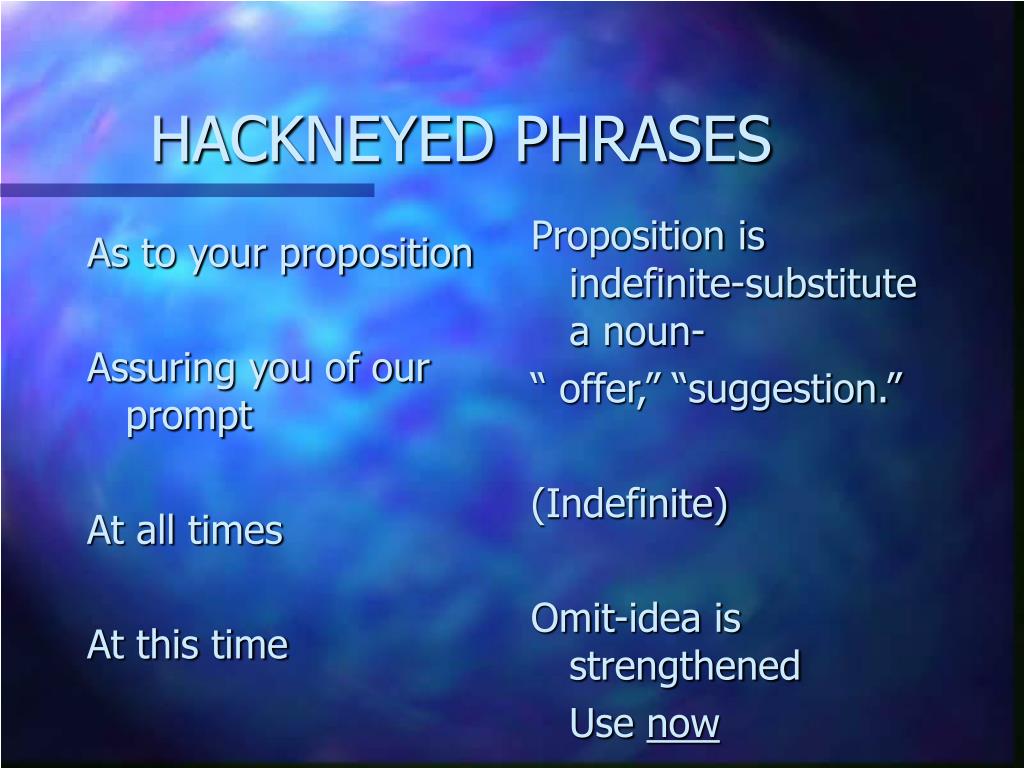 HACKNEYED PHRASES

As to your proposition

Assuring you of our prompt

At all times

At this time

Proposition is indefinite-substitute a noun-
“ offer,” “suggestion.”

(Indefinite)

Omit-idea is strengthened
Use now